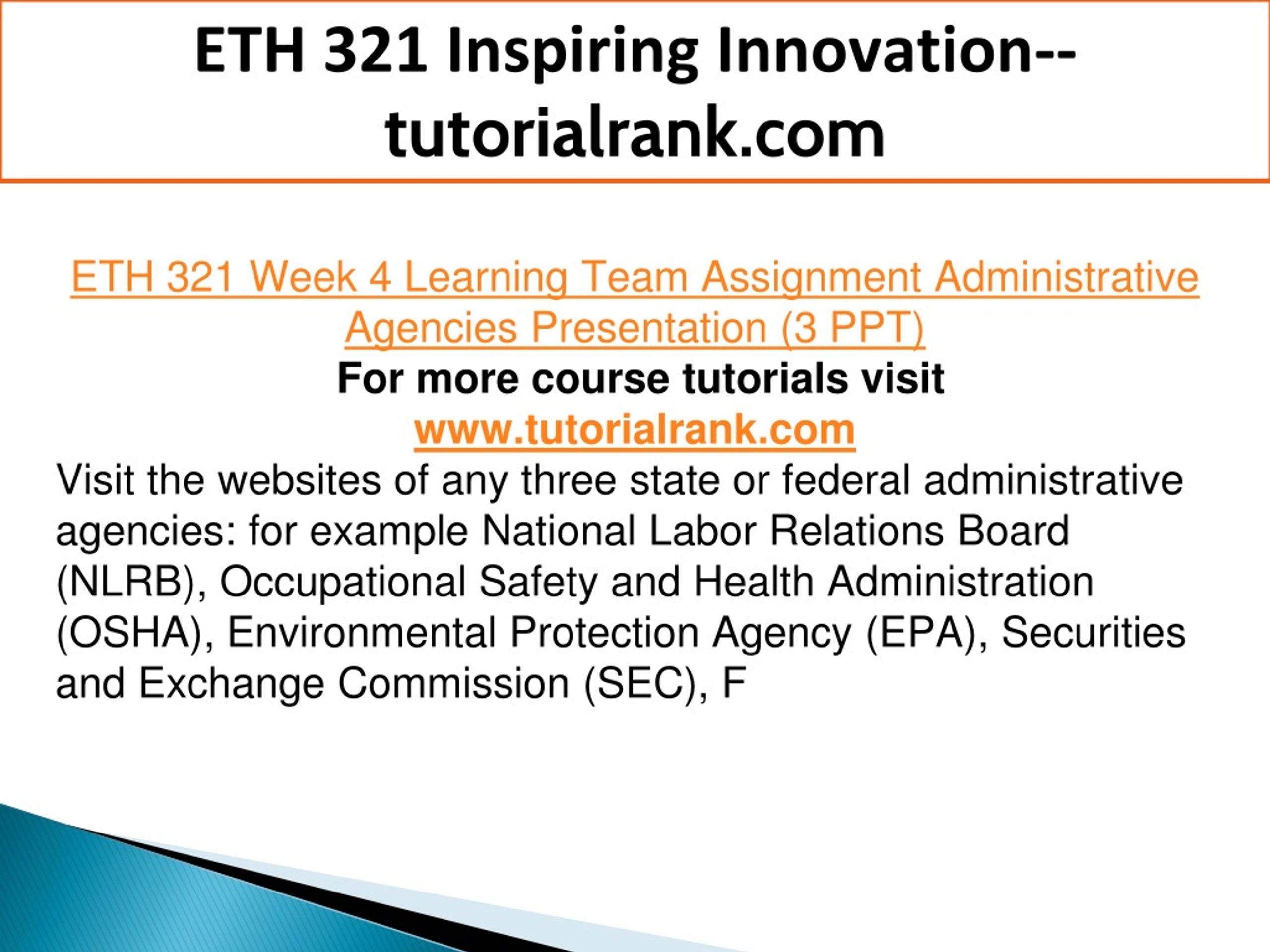 ETH 321 Inspiring Innovation--tutorialrank.com

ETH 321 Week 4 Learning Team Assignment Administrative Agencies Presentation (3 PPT)
For more course tutorials visit
www.tutorialrank.com
Visit the websites of any three state or federal administrative agencies: for example National Labor Relations Board (NLRB), Occupational Safety and Health Administration (OSHA), Environmental Protection Agency (EPA), Securities and Exchange Commission (SEC), F